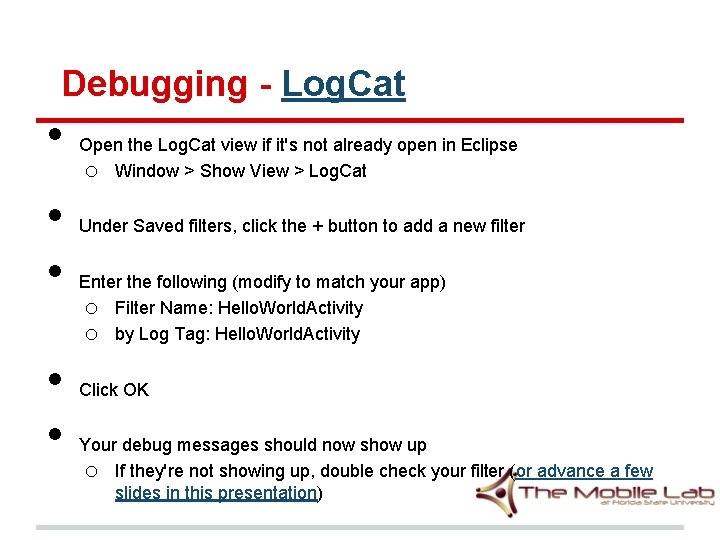 Debugging - LogCat

- Open the LogCat view if it's not already open in Eclipse
  - Window > Show View > LogCat

- Under Saved filters, click the + button to add a new filter

- Enter the following (modify to match your app)
  - Filter Name: HelloWorldActivity
  - by Log Tag: HelloWorldActivity

- Click OK

- Your debug messages should now show up
  - If they're not showing up, double check your filter (or advance a few slides in this presentation)

The Mobile Lab
at Florida State University